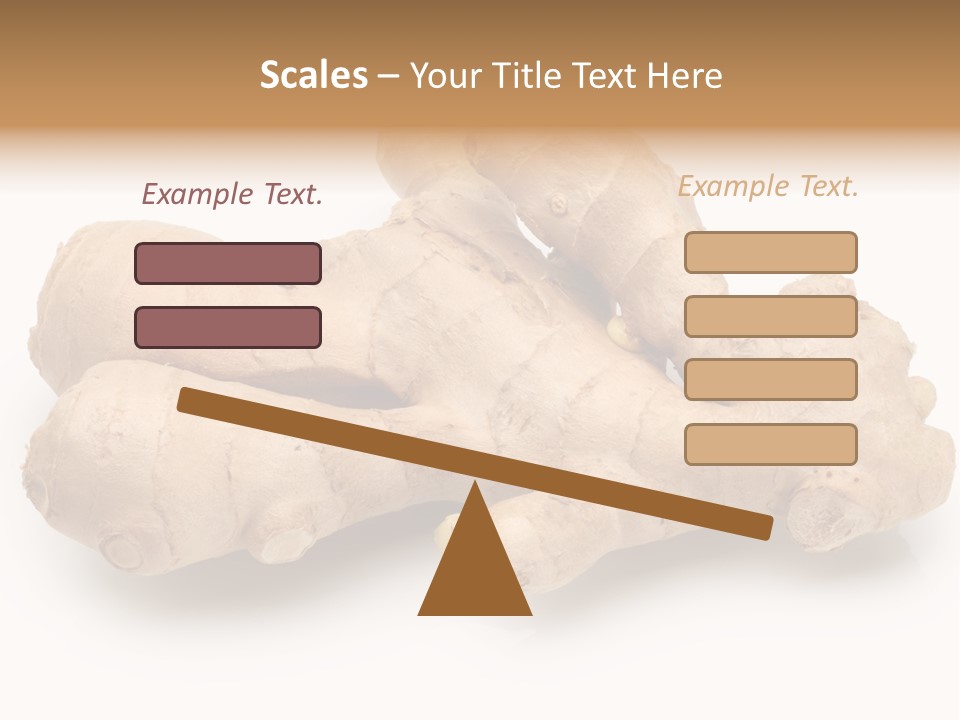 Scales – Your Title Text Here

Example Text.

Example Text.